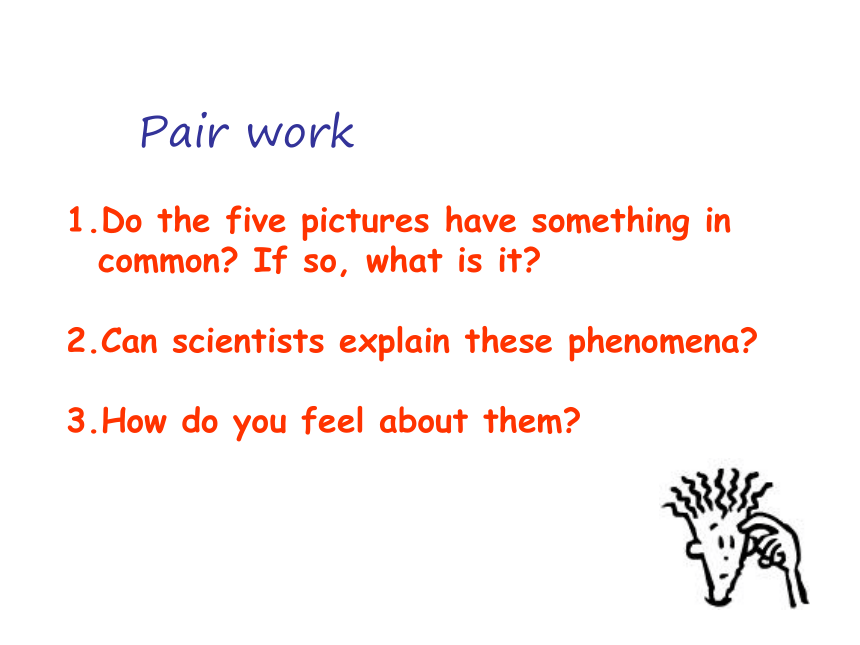 Pair work

1.Do the five pictures have something in common? If so, what is it?

2.Can scientists explain these phenomena?

3.How do you feel about them?